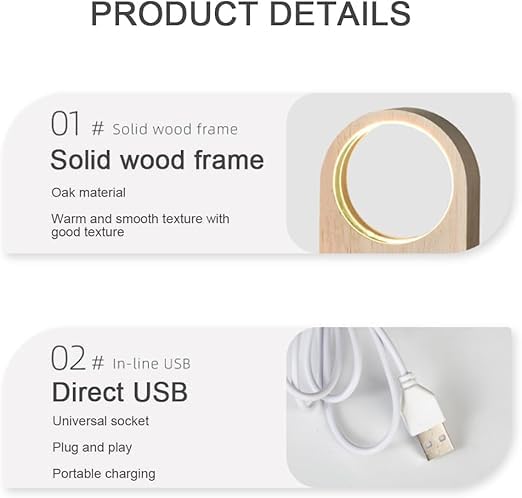 PRODUCT DETAILS

01 # Solid wood frame

Solid wood frame

Oak material

Warm and smooth texture with good texture

02 # In-line USB

Direct USB

Universal socket

Plug and play

Portable charging